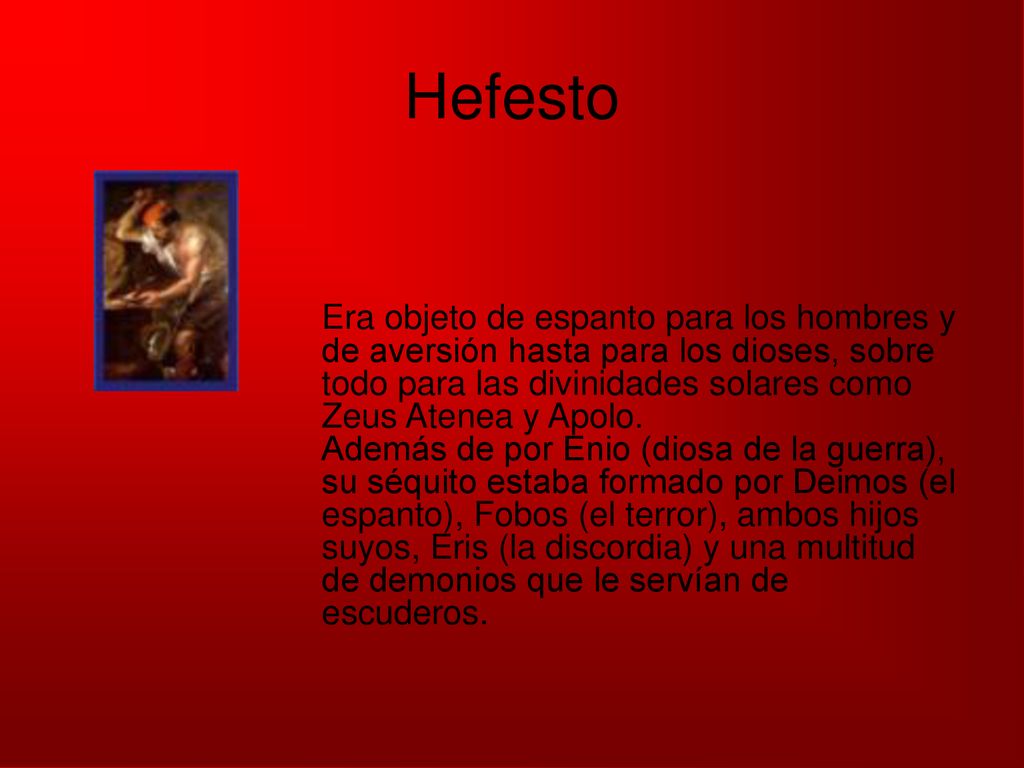 Hefesto

Era objeto de espanto para los hombres y de aversión hasta para los dioses, sobre todo para las divinidades solares como Zeus Atenea y Apolo.
Además de por Enio (diosa de la guerra), su séquito estaba formado por Deimos (el espanto), Fobos (el terror), ambos hijos suyos, Eris (la discordia) y una multitud de demonios que le servían de escuderos.